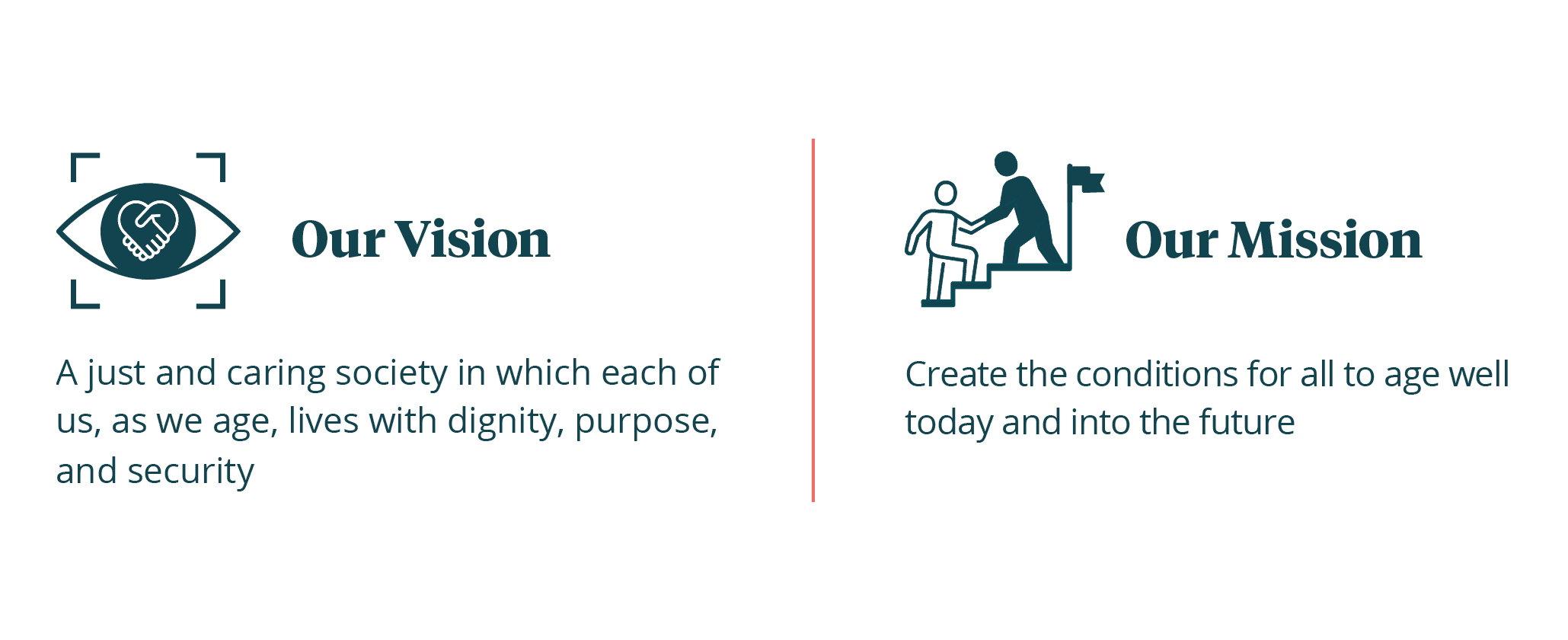 Our Vision

A just and caring society in which each of us, as we age, lives with dignity, purpose, and security

Our Mission

Create the conditions for all to age well today and into the future